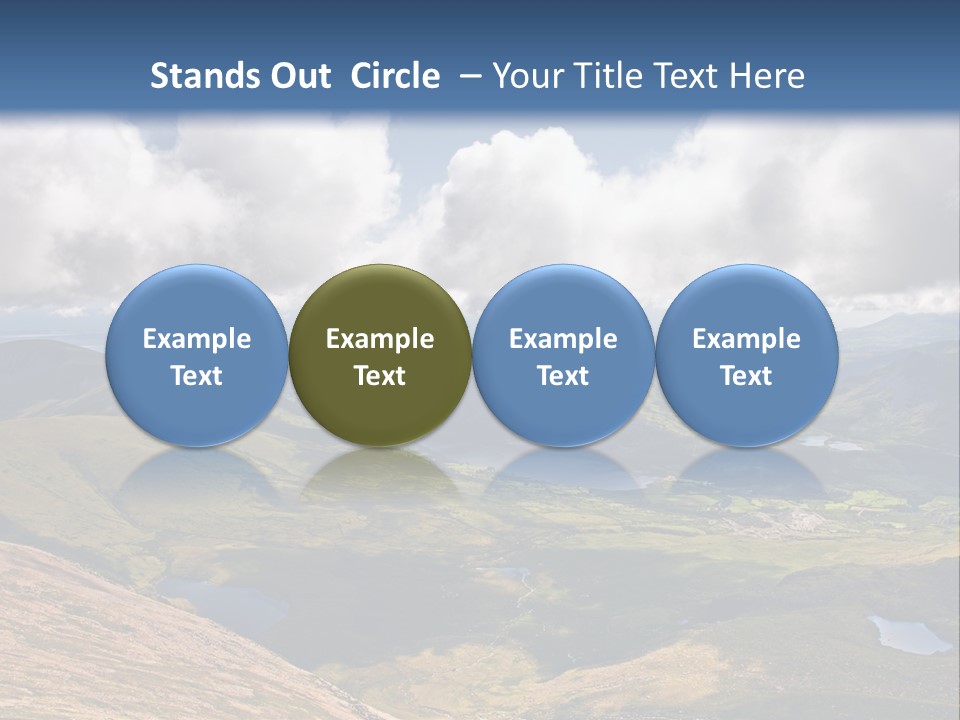 Stands Out Circle – Your Title Text Here

Example Text

Example Text

Example Text

Example Text